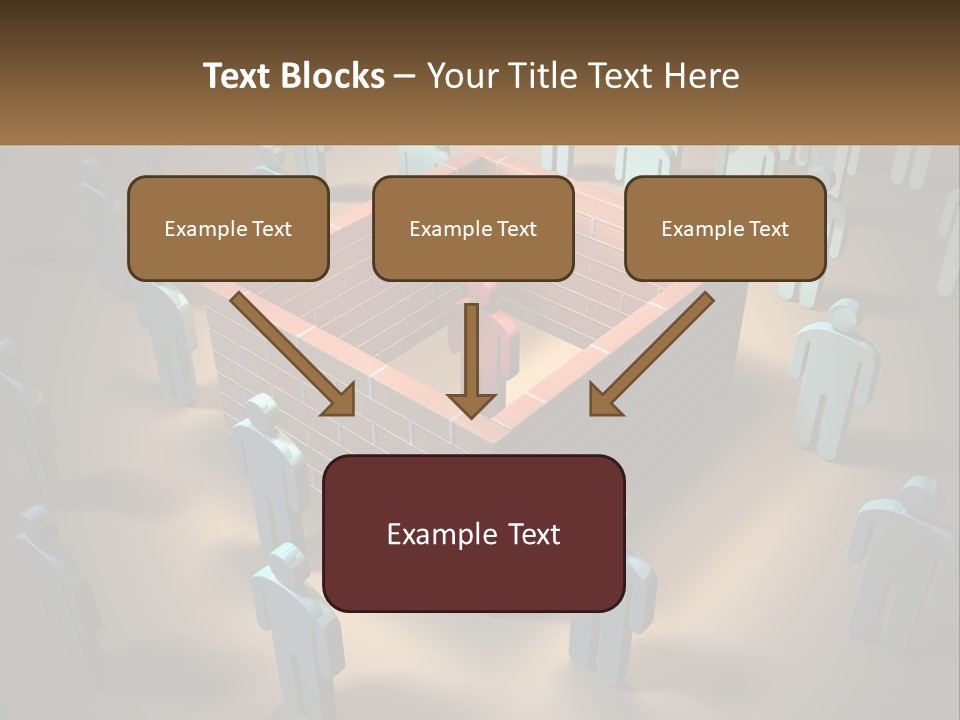 Text Blocks – Your Title Text Here

Example Text

Example Text

Example Text

Example Text